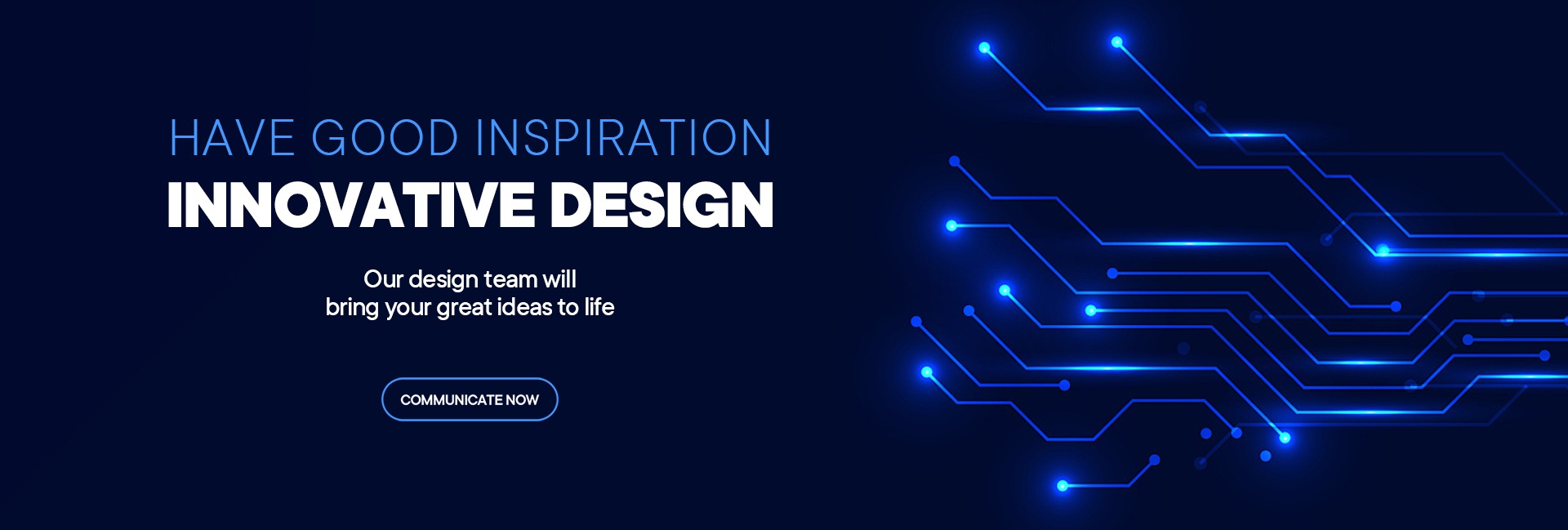 HAVE GOOD INSPIRATION
INNOVATIVE DESIGN

Our design team will
bring your great ideas to life

COMMUNICATE NOW